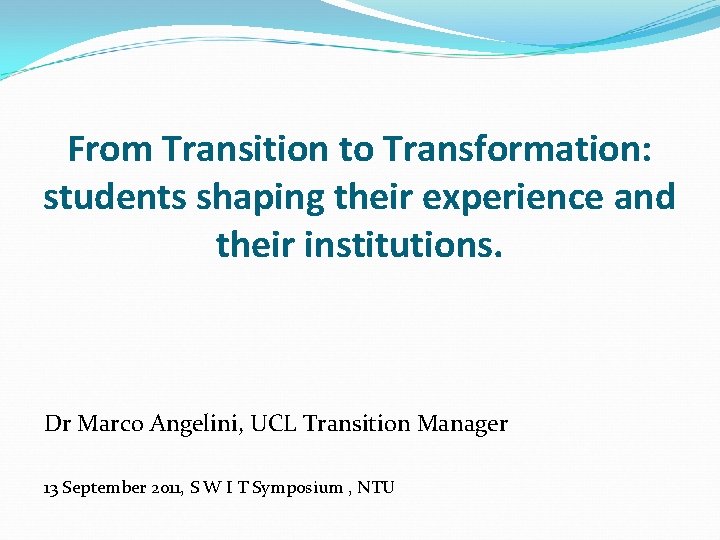 From Transition to Transformation: students shaping their experience and their institutions.

Dr Marco Angelini, UCL Transition Manager

13 September 2011, S W I T Symposium , NTU